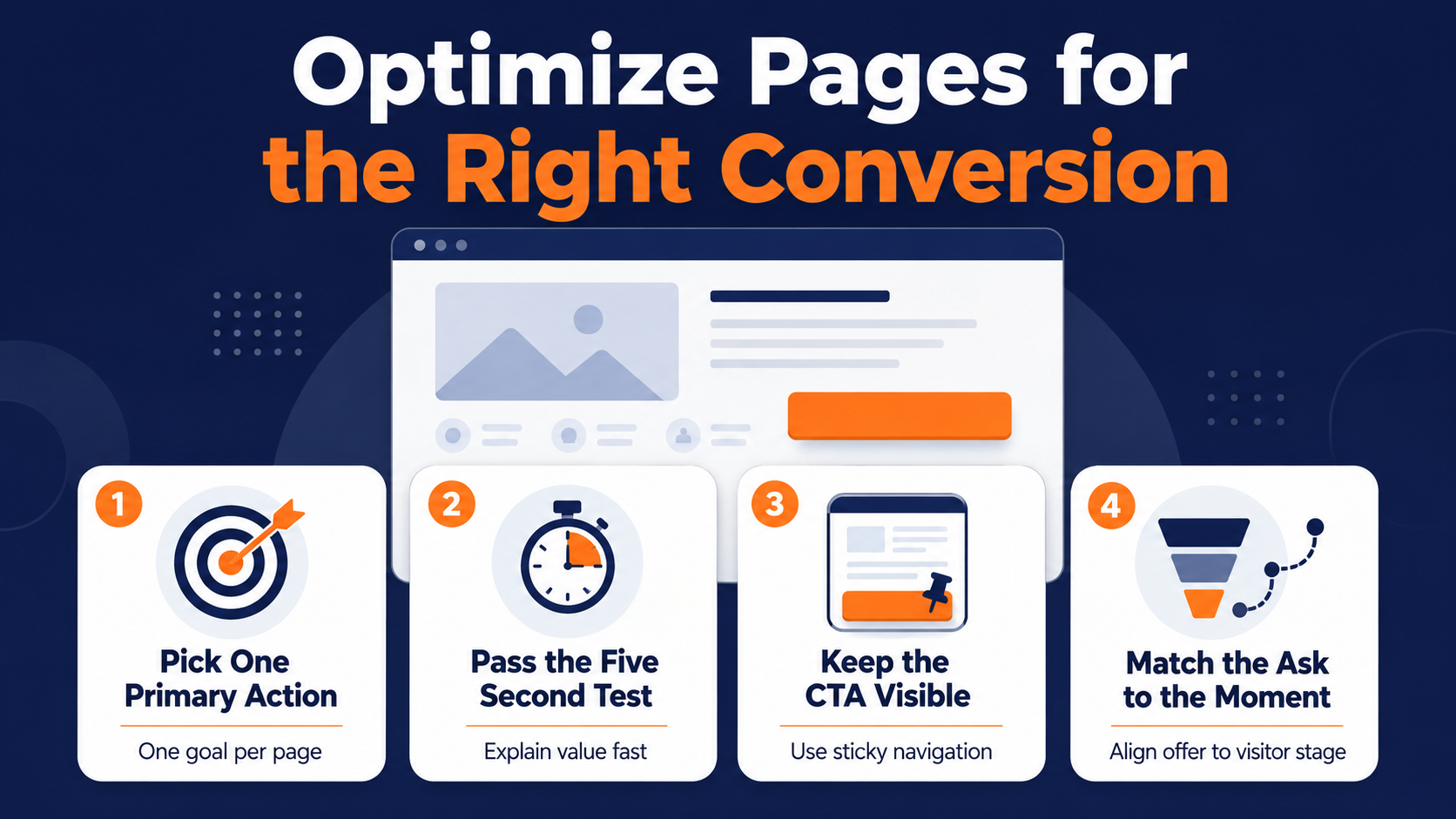 Optimize Pages for the Right Conversion

1
Pick One Primary Action
One goal per page

2
Pass the Five Second Test
Explain value fast

3
Keep the CTA Visible
Use sticky navigation

4
Match the Ask to the Moment
Align offer to visitor stage